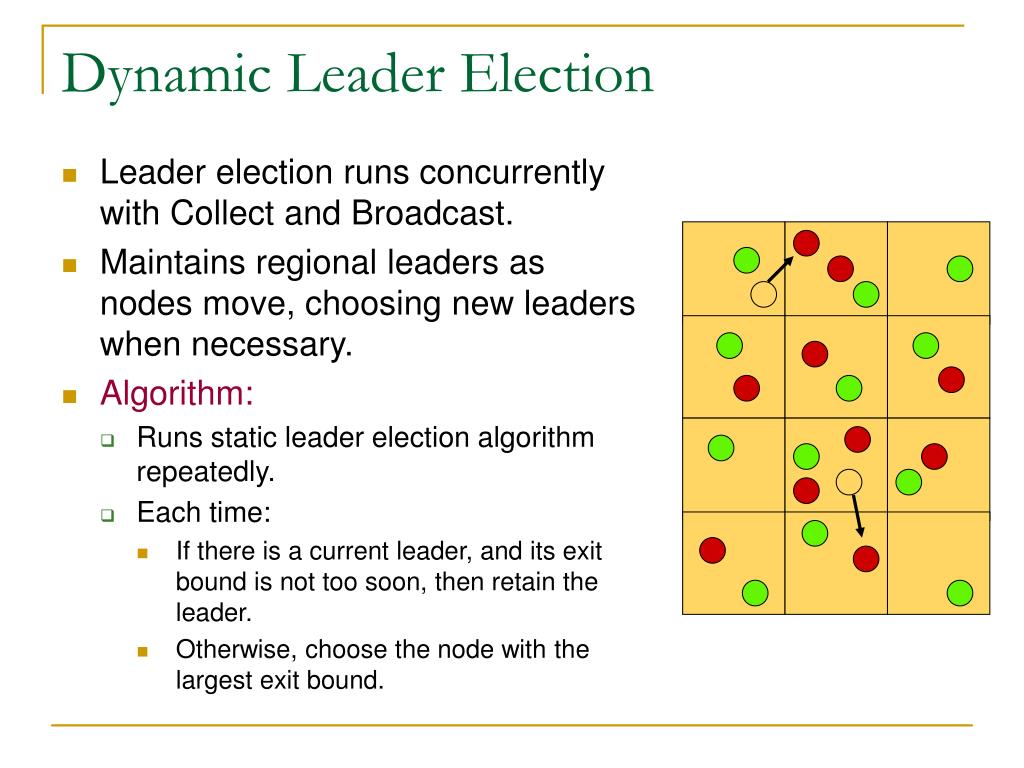 Dynamic Leader Election

Leader election runs concurrently with Collect and Broadcast.

Maintains regional leaders as nodes move, choosing new leaders when necessary.

Algorithm:

Runs static leader election algorithm repeatedly.

Each time:

If there is a current leader, and its exit bound is not too soon, then retain the leader.

Otherwise, choose the node with the largest exit bound.